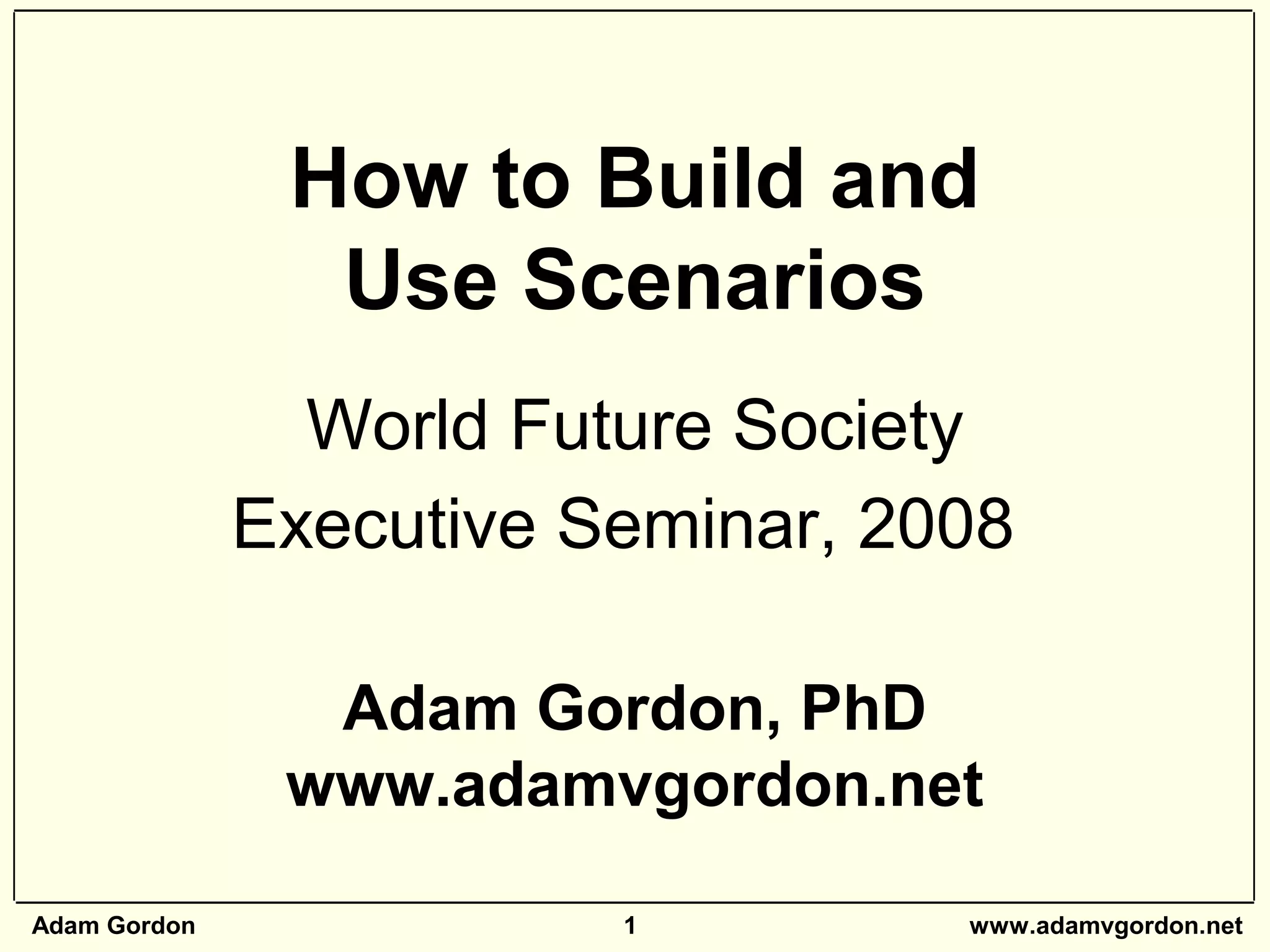 How to Build and Use Scenarios

World Future Society
Executive Seminar, 2008

Adam Gordon, PhD
www.adamvgordon.net

Adam Gordon 1 www.adamvgordon.net